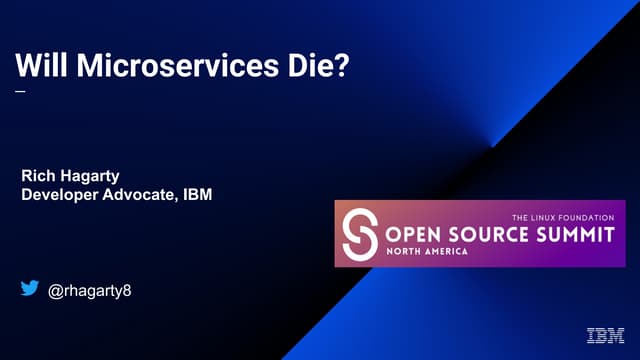 Will Microservices Die?

Rich Hagarty
Developer Advocate, IBM

THE LINUX FOUNDATION
OPEN SOURCE SUMMIT
NORTH AMERICA

@rhagarty8

IBM